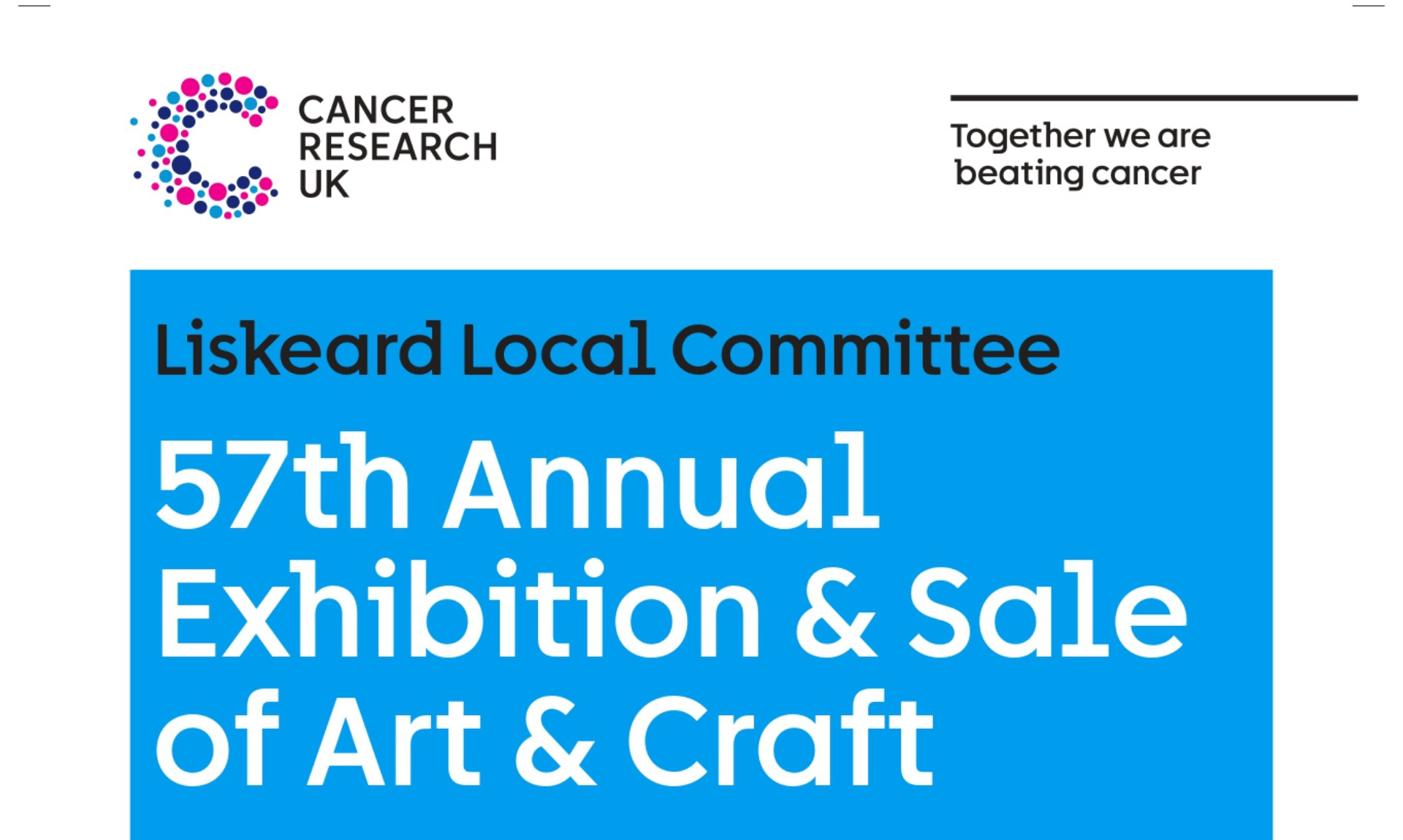 CANCER RESEARCH UK

Together we are beating cancer

Liskeard Local Committee

57th Annual Exhibition & Sale of Art & Craft